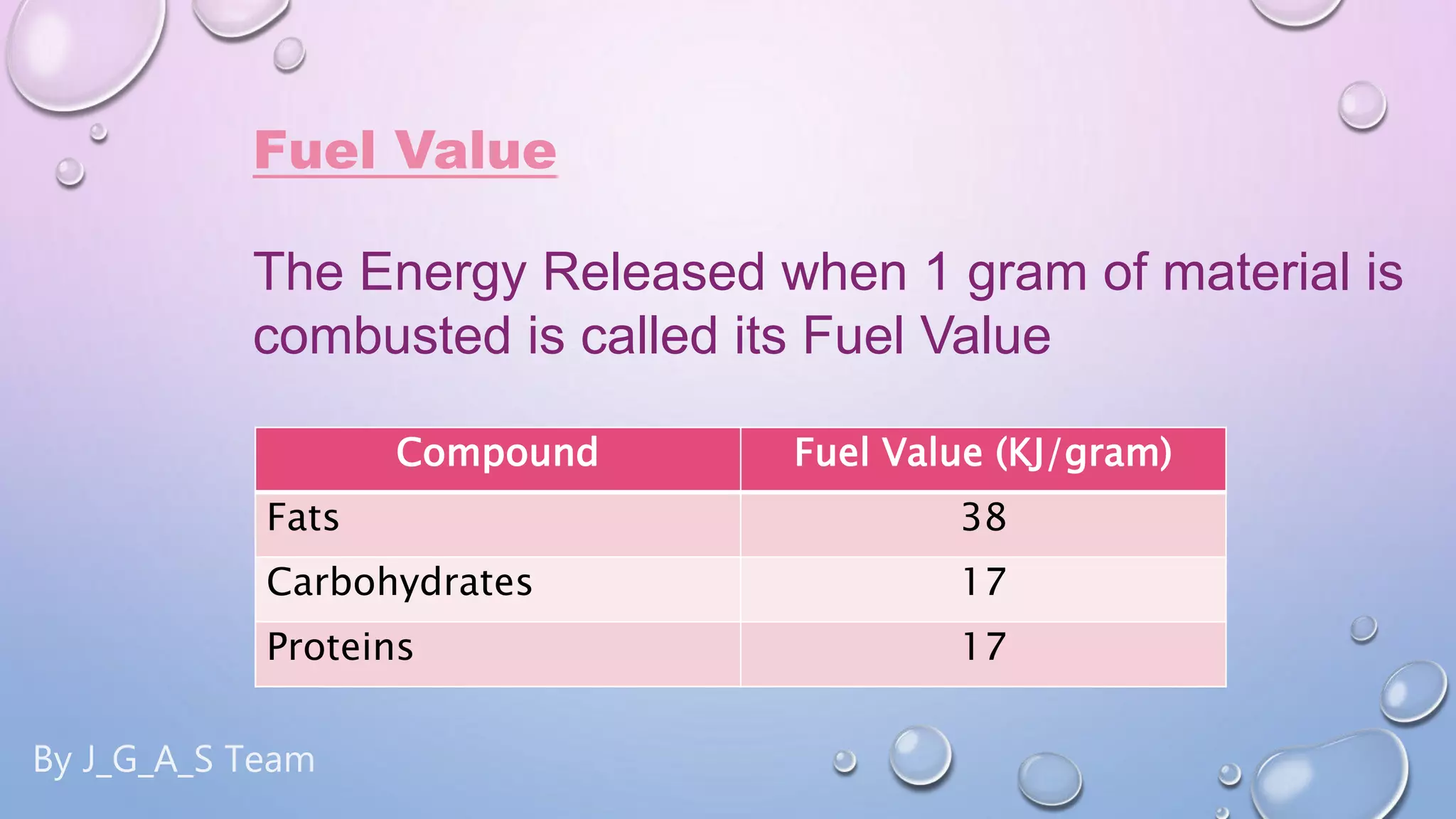 Fuel Value

The Energy Released when 1 gram of material is combusted is called its Fuel Value

| Compound | Fuel Value (KJ/gram) |
|---|---|
| Fats | 38 |
| Carbohydrates | 17 |
| Proteins | 17 |

By J_G_A_S Team